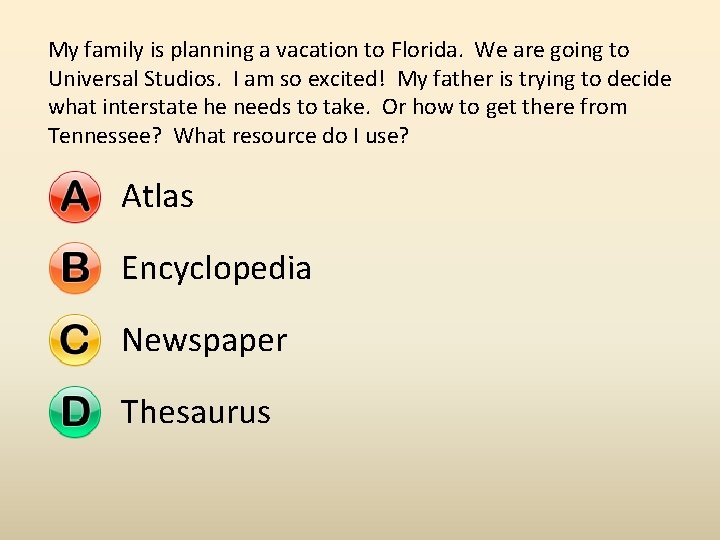 My family is planning a vacation to Florida. We are going to Universal Studios. I am so excited! My father is trying to decide what interstate he needs to take. Or how to get there from Tennessee? What resource do I use?

A Atlas

B Encyclopedia

C Newspaper

D Thesaurus